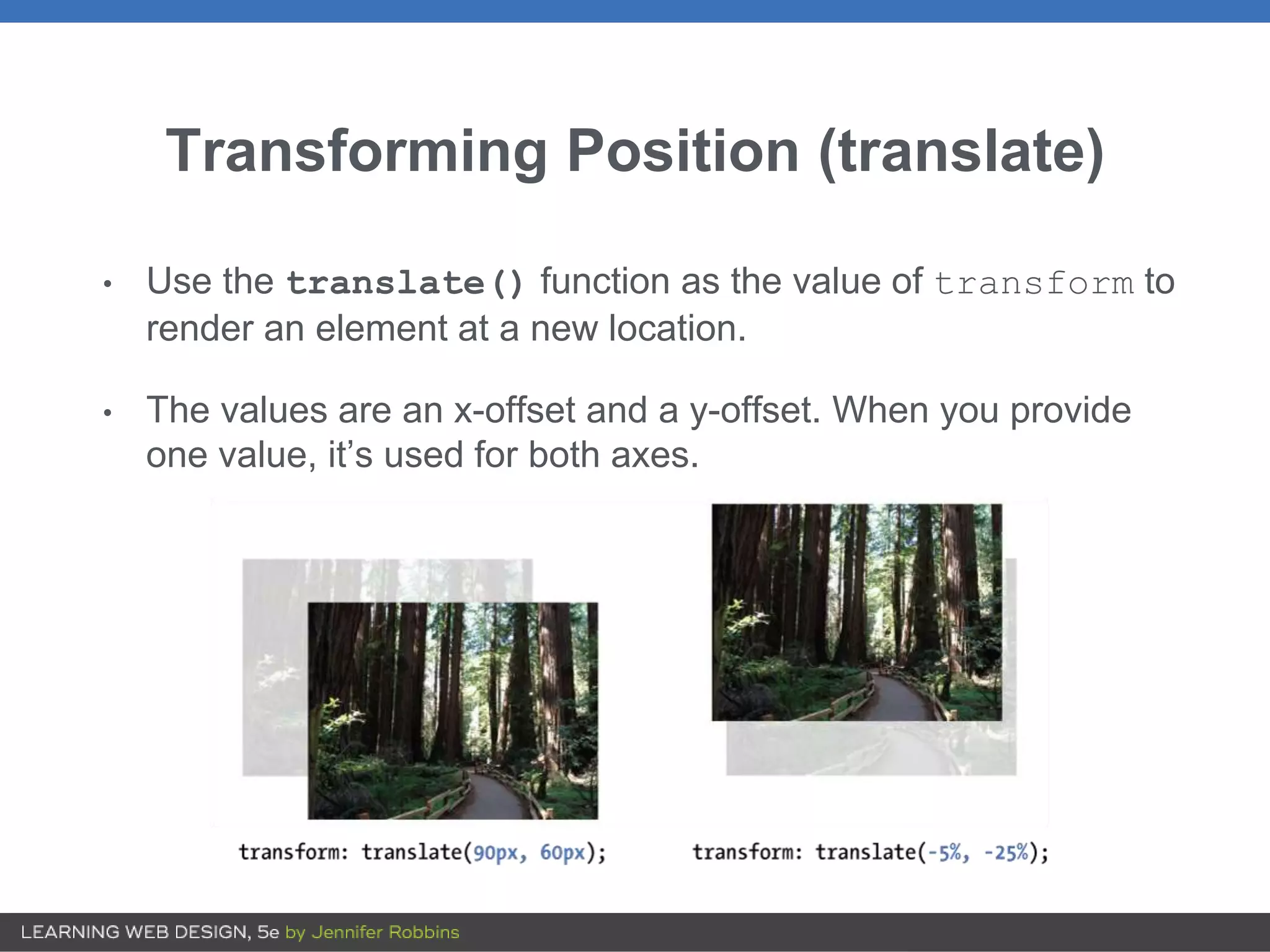 Transforming Position (translate)

• Use the translate() function as the value of transform to render an element at a new location.

• The values are an x-offset and a y-offset. When you provide one value, it's used for both axes.

transform: translate(90px, 60px);

transform: translate(-5%, -25%);

LEARNING WEB DESIGN, 5e by Jennifer Robbins